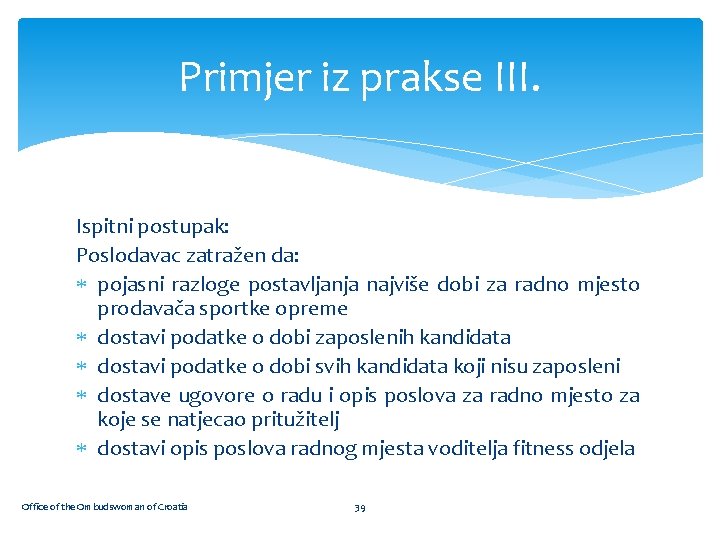 Primjer iz prakse III.

Ispitni postupak:
Poslodavac zatražen da:

* pojasni razloge postavljanja najviše dobi za radno mjesto prodavača sportke opreme
* dostavi podatke o dobi zaposlenih kandidata
* dostavi podatke o dobi svih kandidata koji nisu zaposleni
* dostave ugovore o radu i opis poslova za radno mjesto za koje se natjecao pritužitelj
* dostavi opis poslova radnog mjesta voditelja fitness odjela

Office of the Ombudswoman of Croatia

39